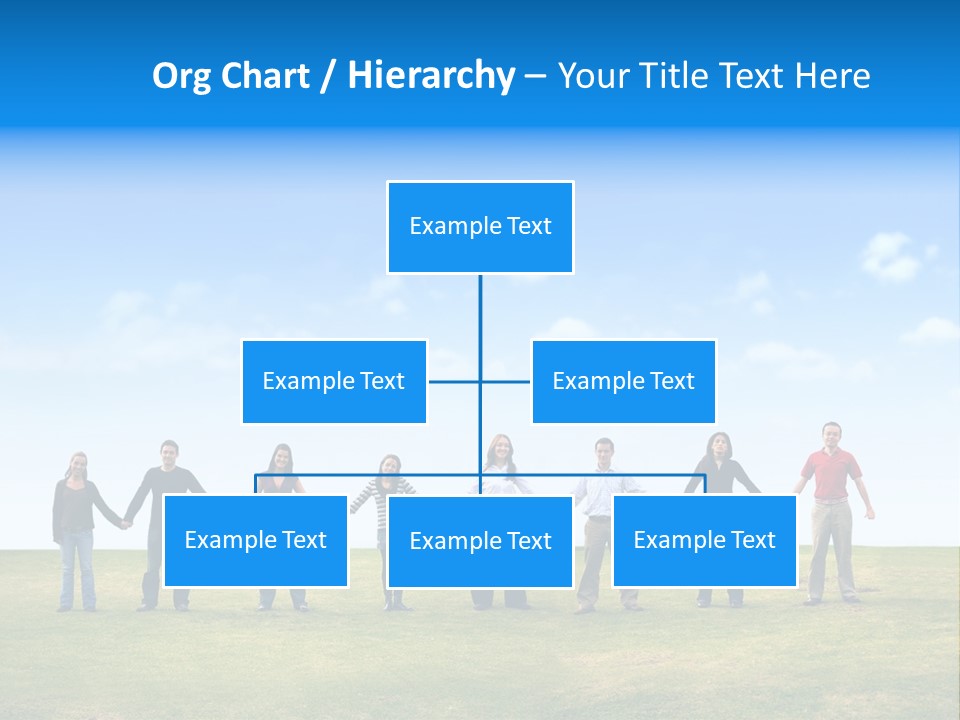 Org Chart / Hierarchy – Your Title Text Here

Example Text

Example Text

Example Text

Example Text

Example Text

Example Text